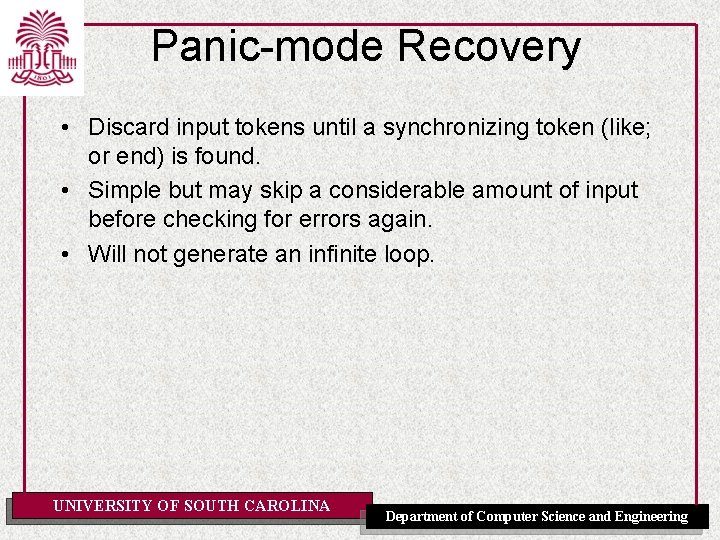 1801

Panic-mode Recovery

• Discard input tokens until a synchronizing token (like; or end) is found.
• Simple but may skip a considerable amount of input before checking for errors again.
• Will not generate an infinite loop.

UNIVERSITY OF SOUTH CAROLINA

Department of Computer Science and Engineering